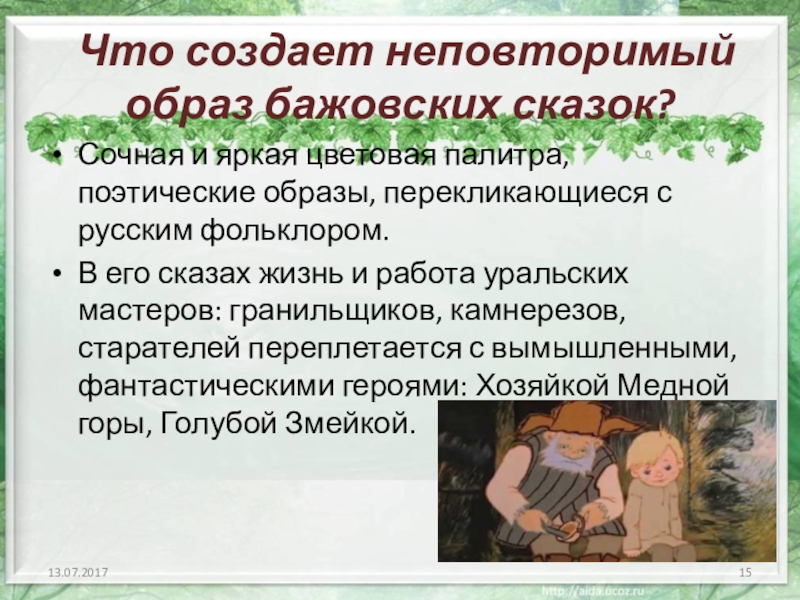 Что создает неповторимый образ бажовских сказок?

• Сочная и яркая цветовая палитра, поэтические образы, перекликающиеся с русским фольклором.

• В его сказах жизнь и работа уральских мастеров: гранильщиков, камнерезов, старателей переплетается с вымышленными, фантастическими героями: Хозяйкой Медной горы, Голубой Змейкой.

13.07.2017

15

http://aida.ucoz.ru